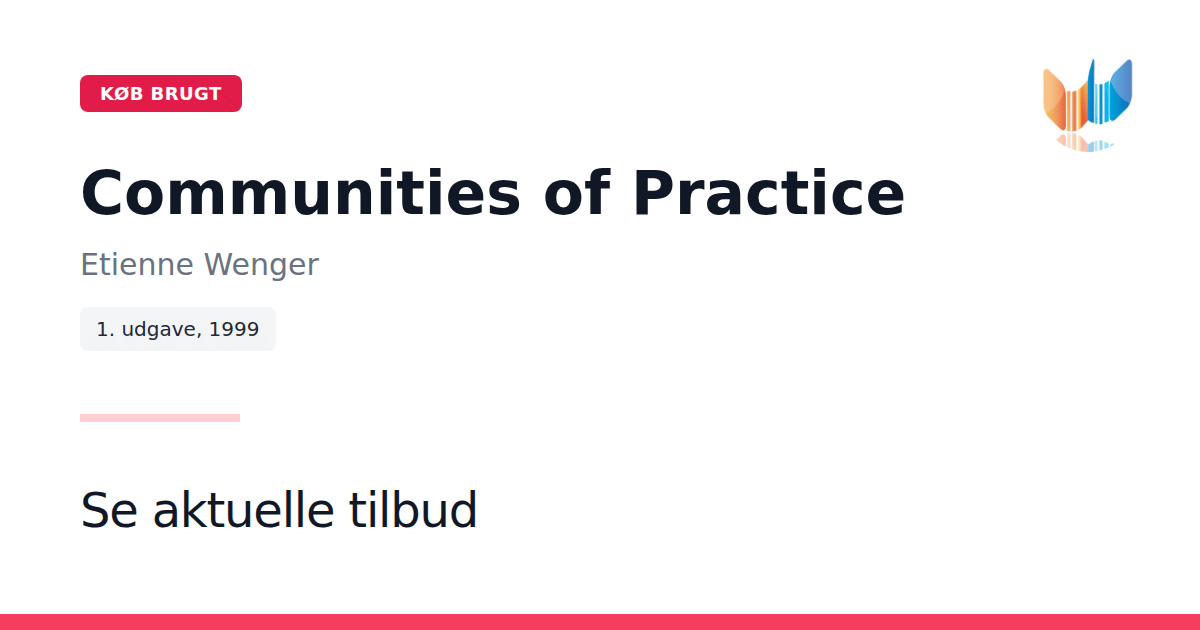 KØB BRUGT

Communities of Practice

Etienne Wenger

1. udgave, 1999

Se aktuelle tilbud